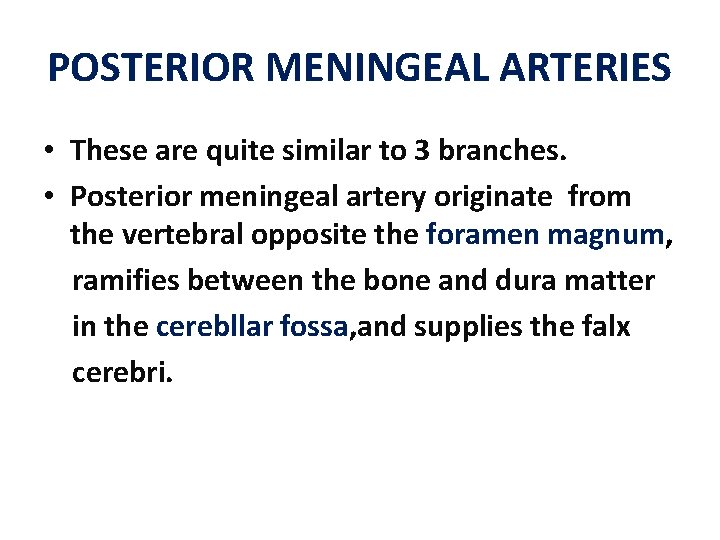 POSTERIOR MENINGEAL ARTERIES

• These are quite similar to 3 branches.

• Posterior meningeal artery originate from the vertebral opposite the foramen magnum, ramifies between the bone and dura matter in the cerebllar fossa,and supplies the falx cerebri.